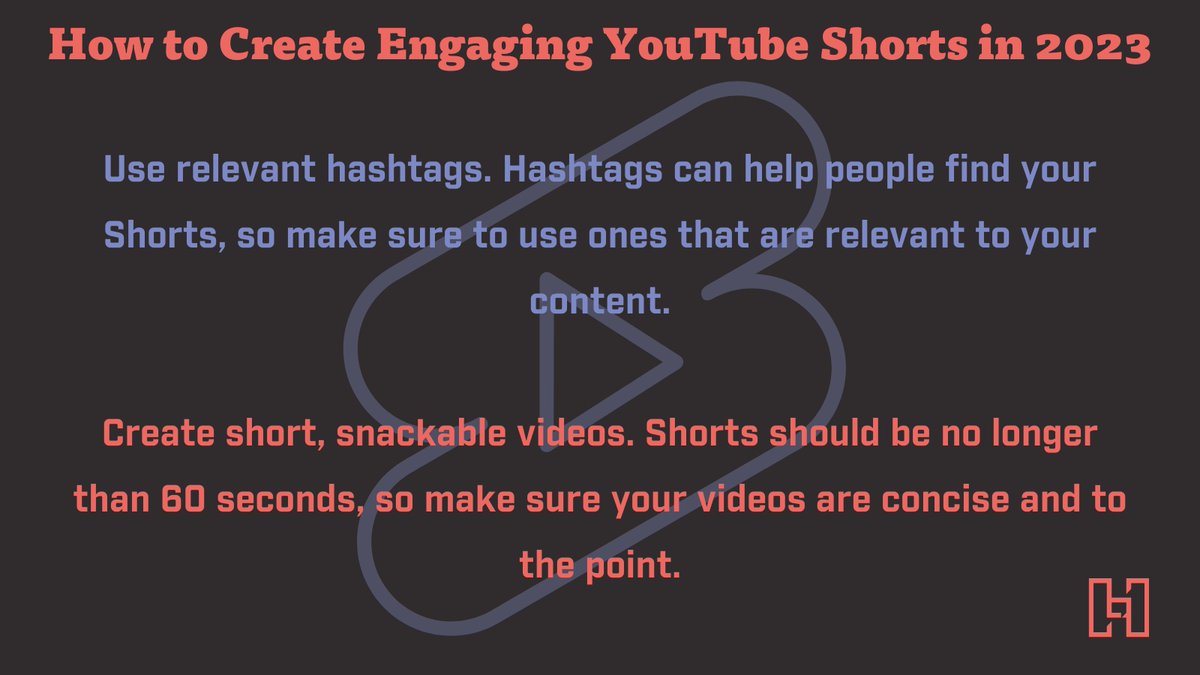 How to Create Engaging YouTube Shorts in 2023

Use relevant hashtags. Hashtags can help people find your Shorts, so make sure to use ones that are relevant to your content.

Create short, snackable videos. Shorts should be no longer than 60 seconds, so make sure your videos are concise and to the point.